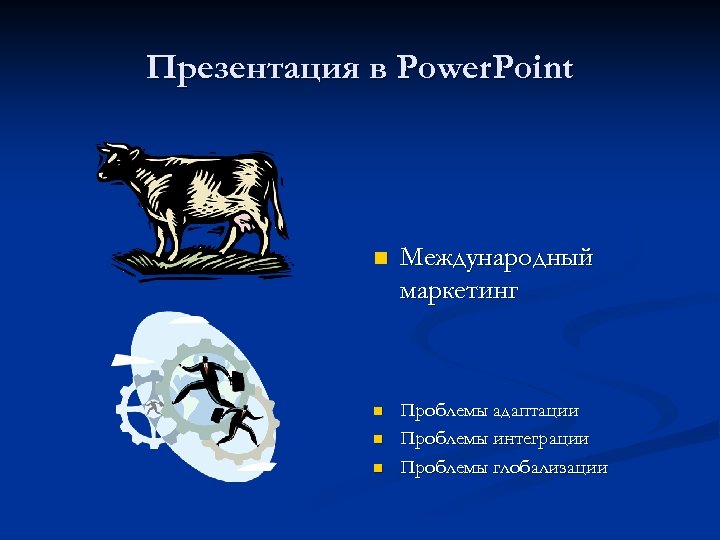 Презентация в PowerPoint

Международный маркетинг

Проблемы адаптации
Проблемы интеграции
Проблемы глобализации